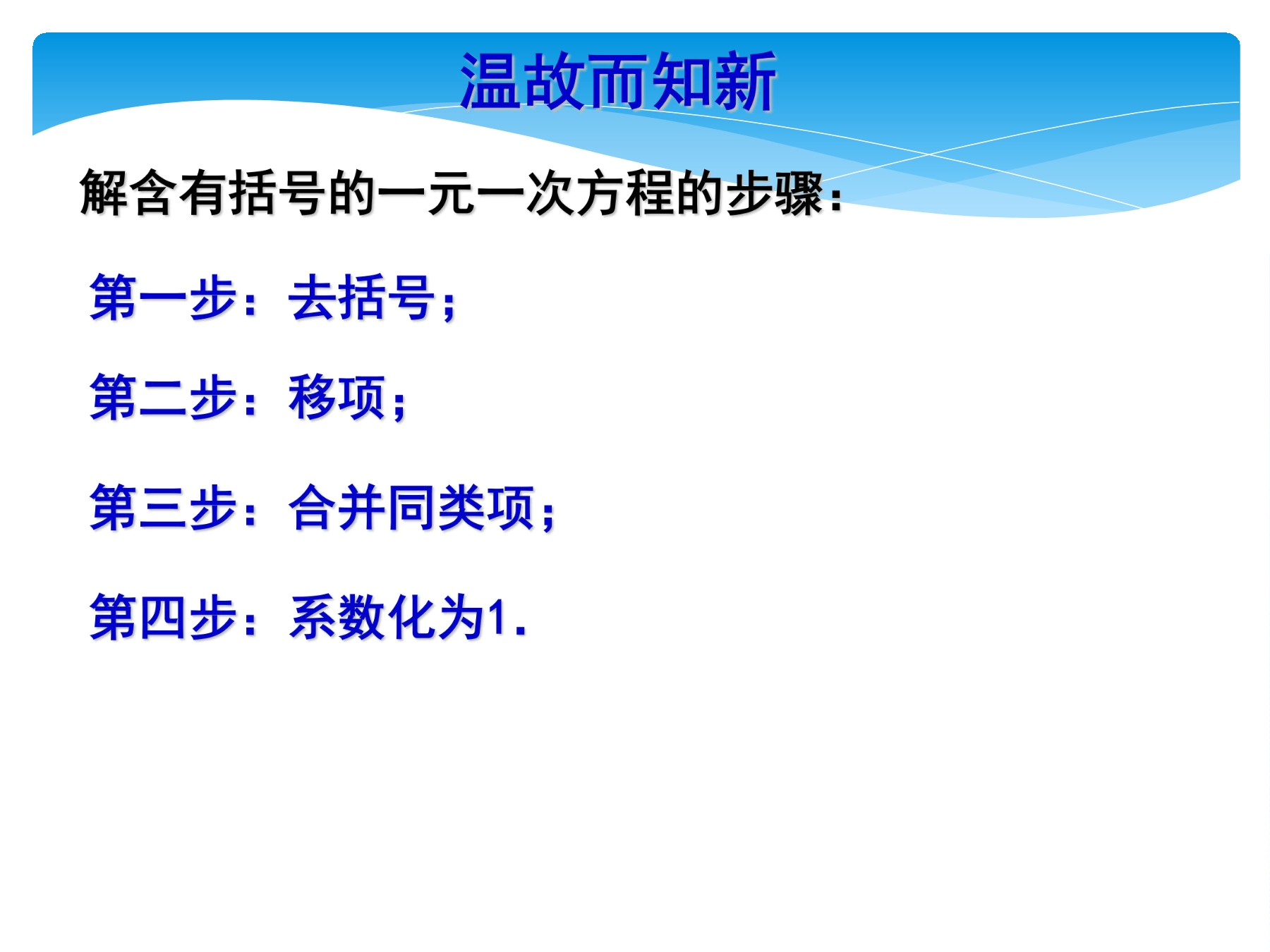 温故而知新

解含有括号的一元一次方程的步骤：

第一步：去括号；

第二步：移项；

第三步：合并同类项；

第四步：系数化为1.